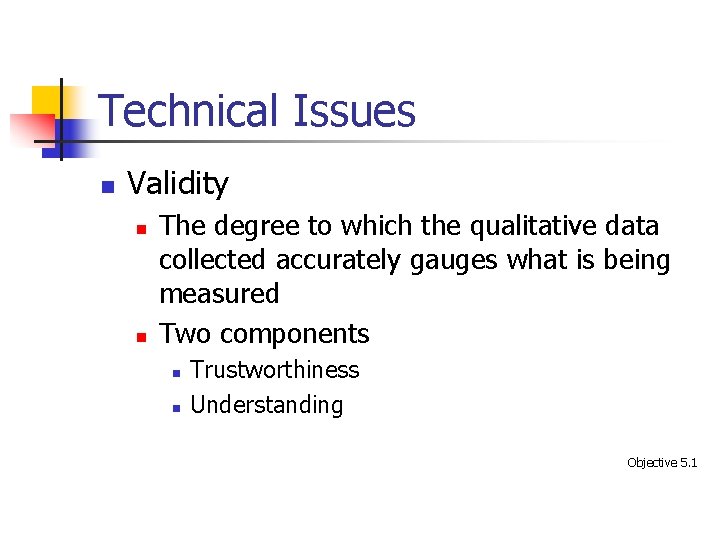 Technical Issues

Validity

The degree to which the qualitative data collected accurately gauges what is being measured

Two components

Trustworthiness

Understanding

Objective 5.1